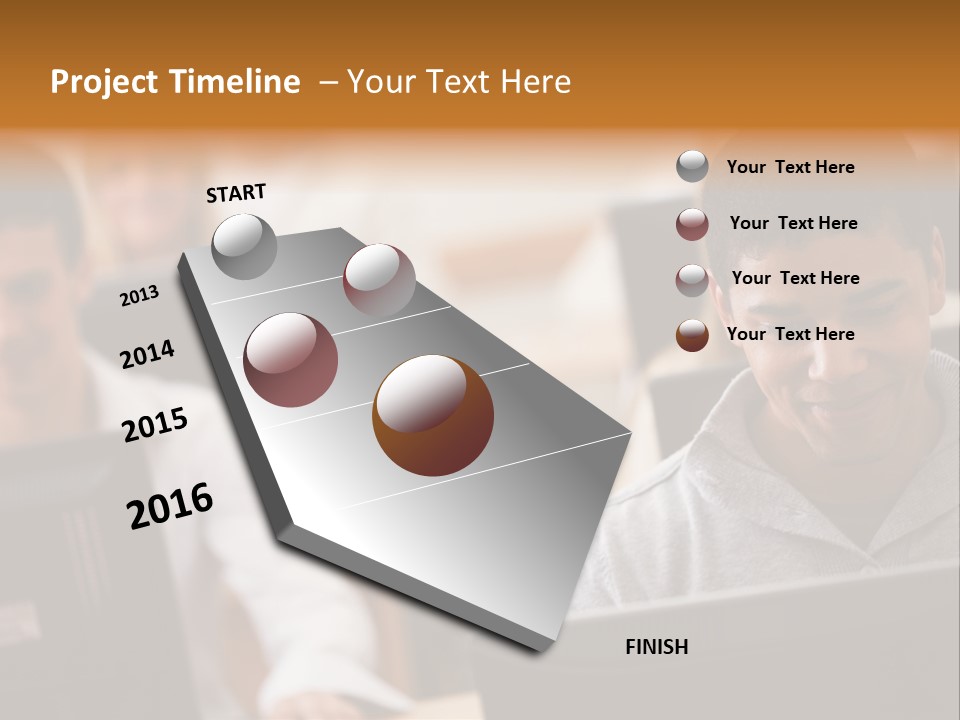 Project Timeline – Your Text Here

START

2013

2014

2015

2016

FINISH

Your Text Here

Your Text Here

Your Text Here

Your Text Here